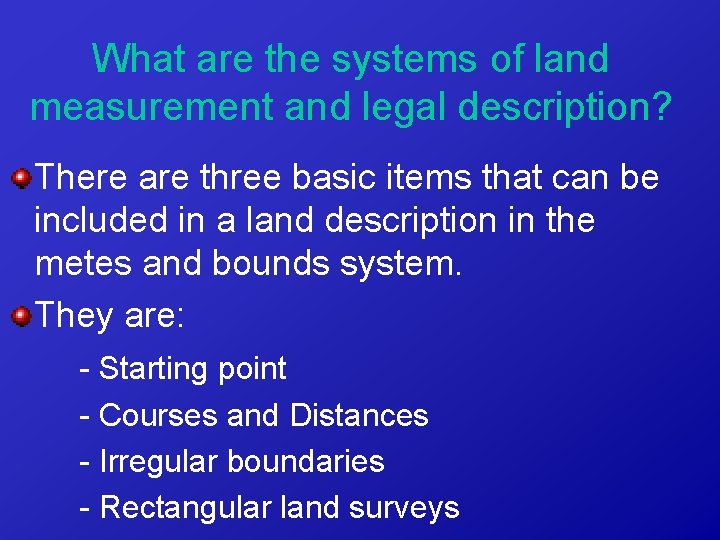 What are the systems of land measurement and legal description?

There are three basic items that can be included in a land description in the metes and bounds system.

They are:

- Starting point
- Courses and Distances
- Irregular boundaries
- Rectangular land surveys